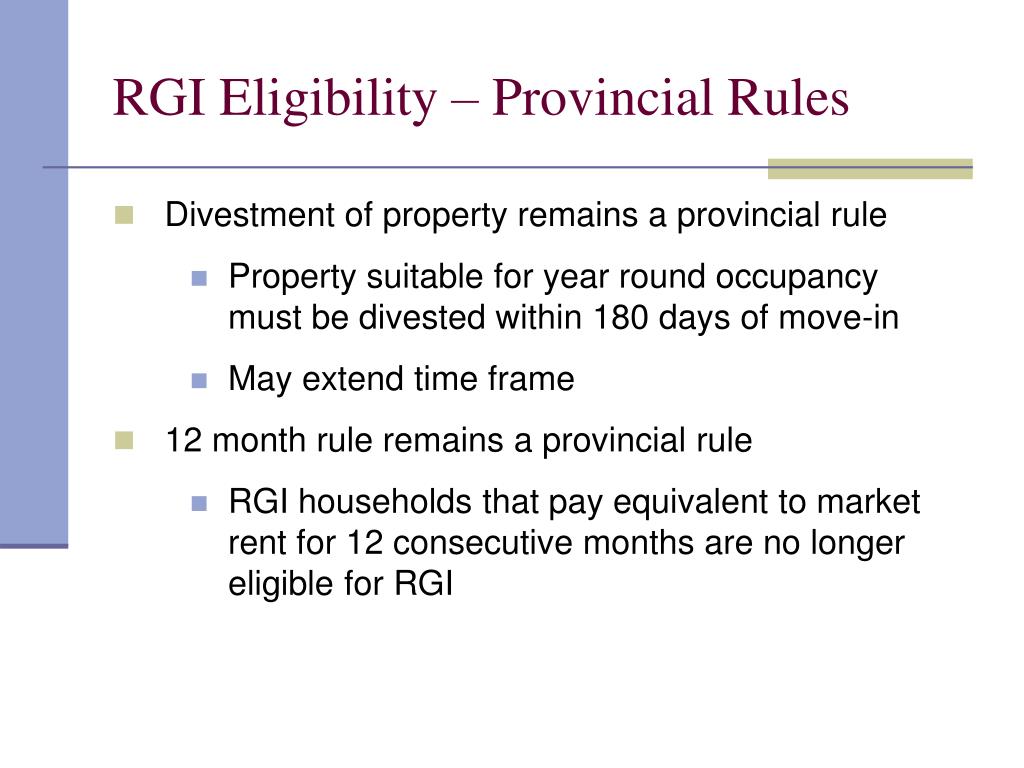 RGI Eligibility – Provincial Rules

Divestment of property remains a provincial rule

Property suitable for year round occupancy must be divested within 180 days of move-in

May extend time frame

12 month rule remains a provincial rule

RGI households that pay equivalent to market rent for 12 consecutive months are no longer eligible for RGI